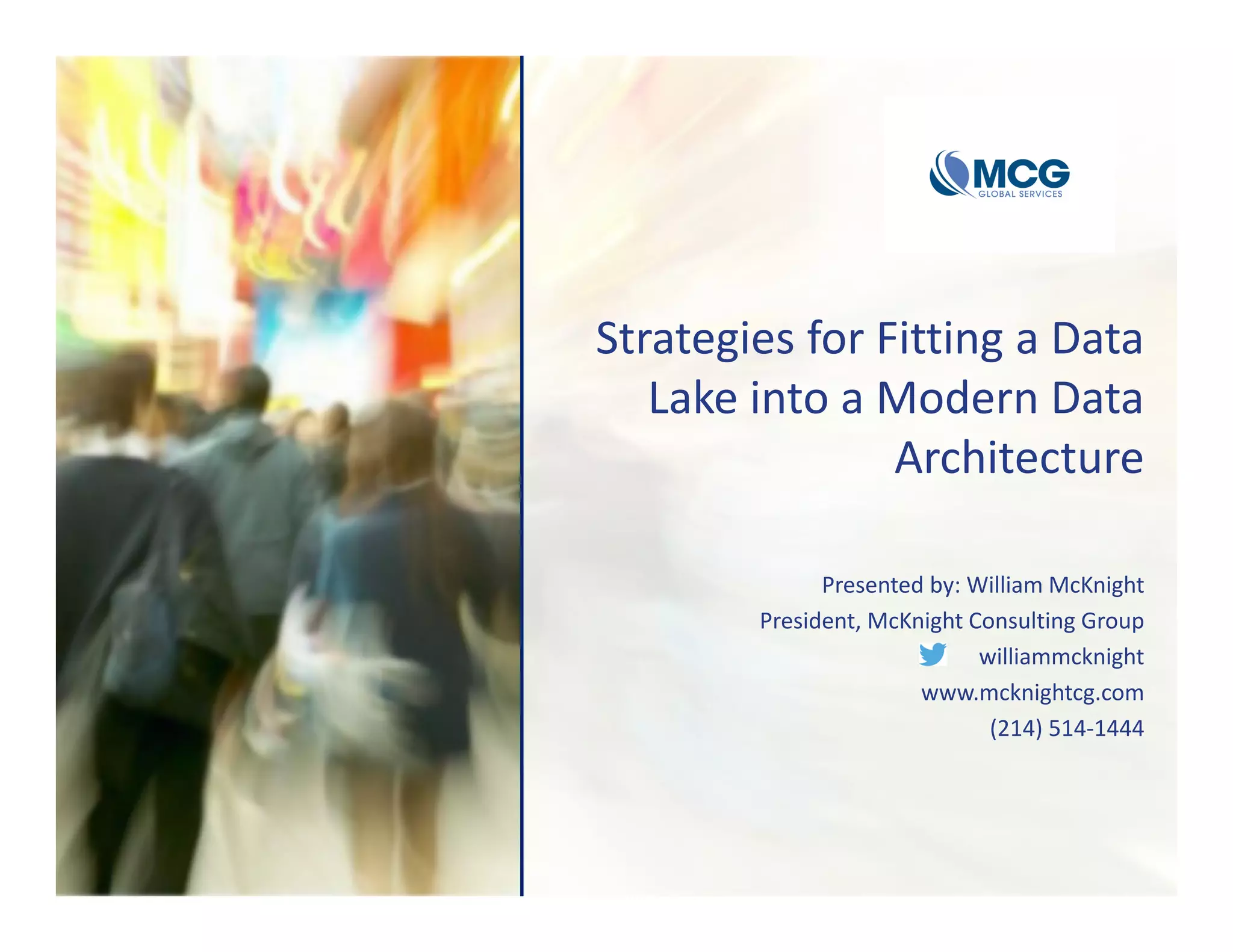 MCG
GLOBAL SERVICES

Strategies for Fitting a Data Lake into a Modern Data Architecture

Presented by: William McKnight
President, McKnight Consulting Group
williammcknight
www.mcknightcg.com
(214) 514-1444